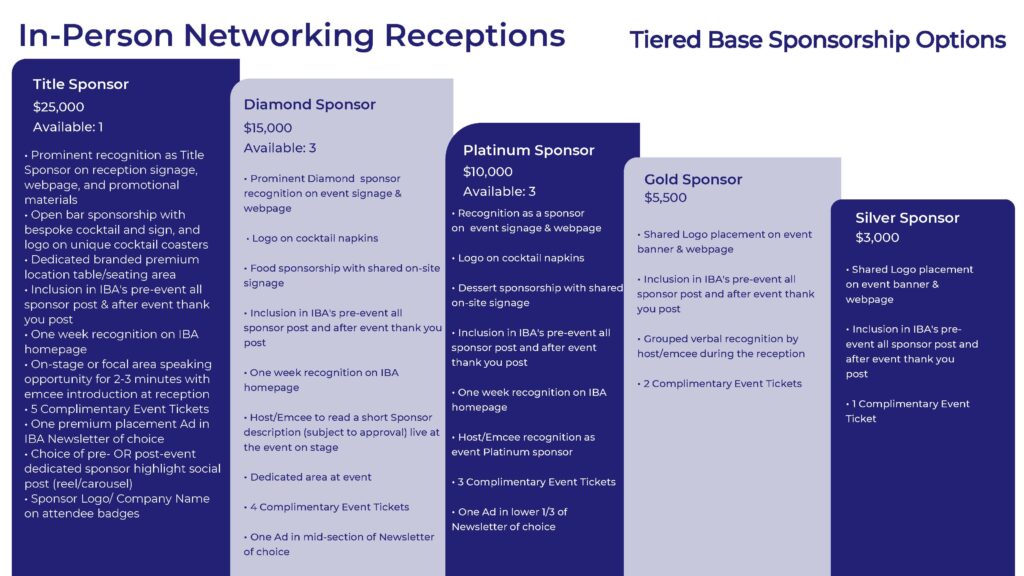 In-Person Networking Receptions

Tiered Base Sponsorship Options

Title Sponsor
$25,000
Available: 1

• Prominent recognition as Title Sponsor on reception signage, webpage, and promotional materials
• Open bar sponsorship with bespoke cocktail and sign, and logo on unique cocktail coasters
• Dedicated branded premium location table/seating area
• Inclusion in IBA's pre-event all sponsor post & after event thank you post
• One week recognition on IBA homepage
• On-stage or focal area speaking opportunity for 2-3 minutes with emcee introduction at reception
• 5 Complimentary Event Tickets
• One premium placement Ad in IBA Newsletter of choice
• Choice of pre- OR post-event dedicated sponsor highlight social post (reel/carousel)
• Sponsor Logo/ Company Name on attendee badges

Diamond Sponsor
$15,000
Available: 3

• Prominent Diamond sponsor recognition on event signage & webpage

• Logo on cocktail napkins

• Food sponsorship with shared on-site signage

• Inclusion in IBA's pre-event all sponsor post and after event thank you post

• One week recognition on IBA homepage

• Host/Emcee to read a short Sponsor description (subject to approval) live at the event on stage

• Dedicated area at event

• 4 Complimentary Event Tickets

• One Ad in mid-section of Newsletter of choice

Platinum Sponsor
$10,000
Available: 3

• Recognition as a sponsor on event signage & webpage

• Logo on cocktail napkins

• Dessert sponsorship with shared on-site signage

• Inclusion in IBA's pre-event all sponsor post and after event thank you post

• One week recognition on IBA homepage

• Host/Emcee recognition as event Platinum sponsor

• 3 Complimentary Event Tickets

• One Ad in lower 1/3 of Newsletter of choice

Gold Sponsor
$5,500

• Shared Logo placement on event banner & webpage

• Inclusion in IBA's pre-event all sponsor post and after event thank you post

• Grouped verbal recognition by host/emcee during the reception

• 2 Complimentary Event Tickets

Silver Sponsor
$3,000

• Shared Logo placement on event banner & webpage

• Inclusion in IBA's pre-event all sponsor post and after event thank you post

• 1 Complimentary Event Ticket